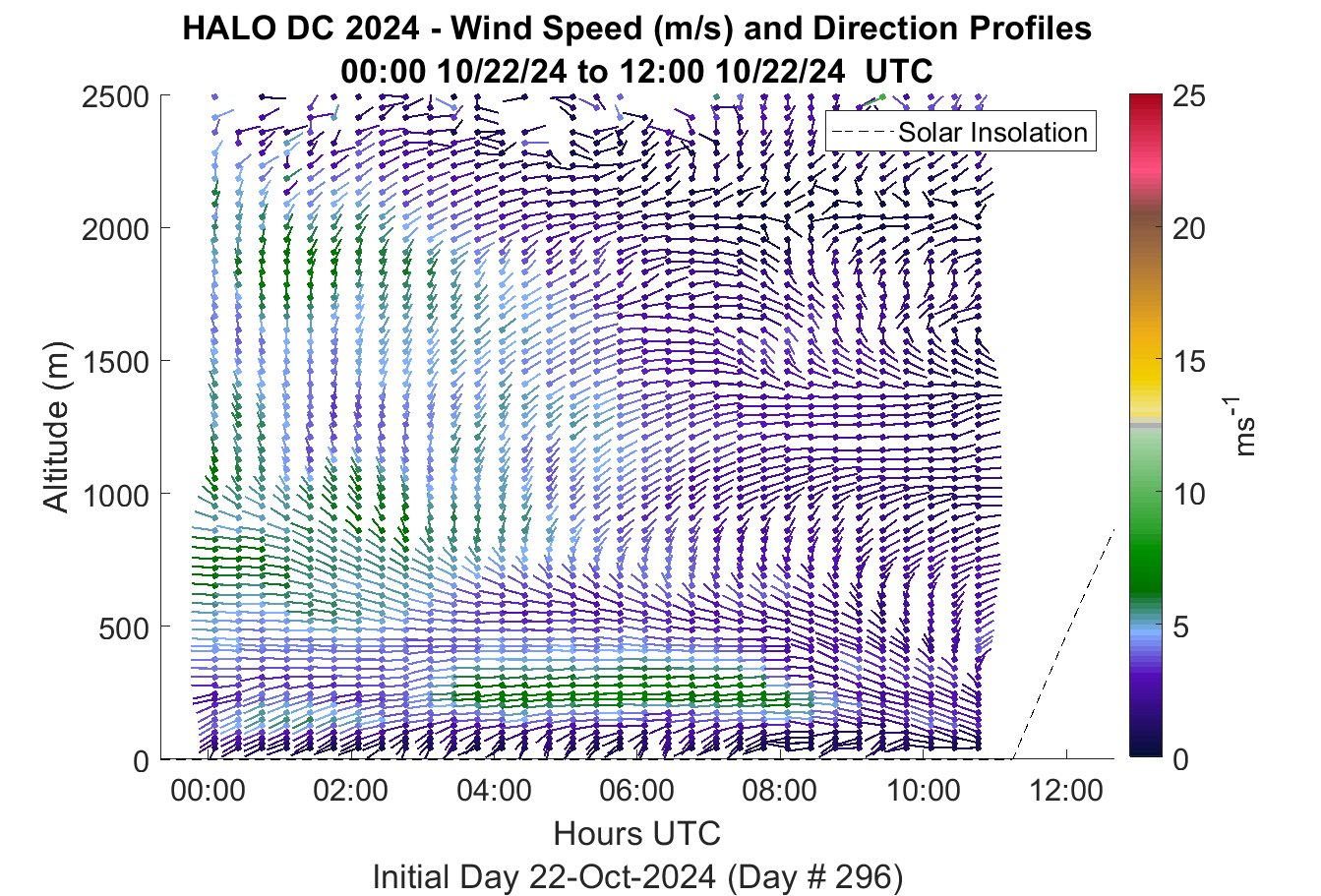 HALO DC 2024 - Wind Speed (m/s) and Direction Profiles
00:00 10/22/24 to 12:00 10/22/24 UTC

Solar Insolation

Altitude (m)

2500
2000
1500
1000
500
0

00:00 02:00 04:00 06:00 08:00 10:00 12:00

Hours UTC

Initial Day 22-Oct-2024 (Day # 296)

25
20
15
10
5
0

$ms^{-1}$